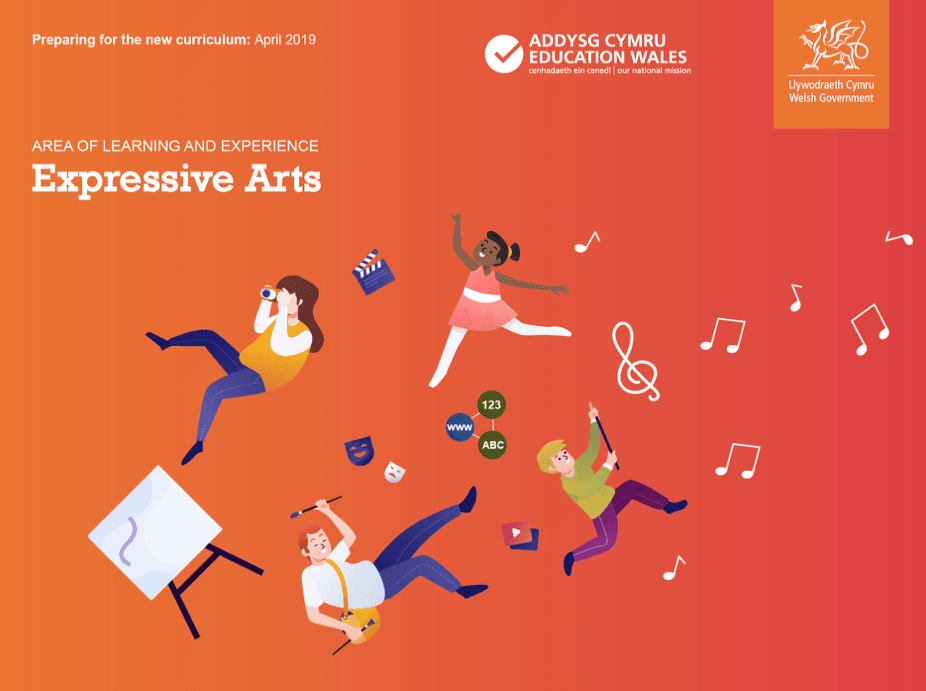 Preparing for the new curriculum: April 2019

ADDYSG CYMRU
EDUCATION WALES
cenhadaeth ein cenedl | our national mission

Llywodraeth Cymru
Welsh Government

AREA OF LEARNING AND EXPERIENCE
Expressive Arts

123
www
ABC